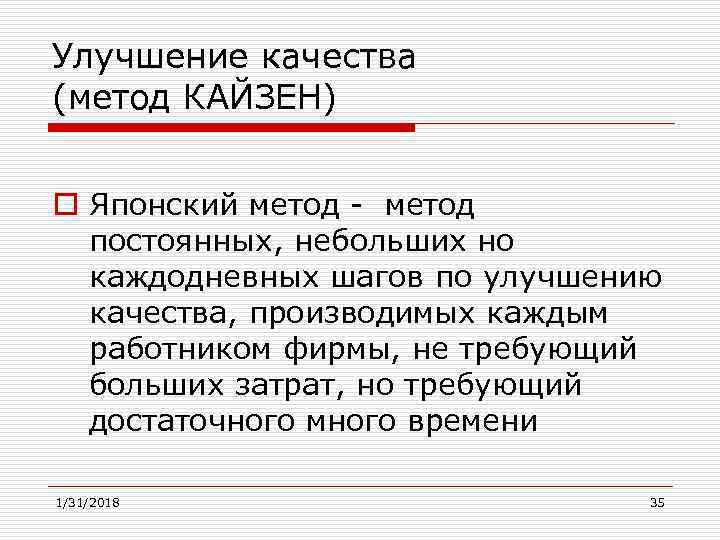 Улучшение качества (метод КАЙЗЕН)

Японский метод -  метод постоянных, небольших но каждодневных шагов по улучшению качества, производимых каждым работником фирмы, не требующий больших затрат, но требующий достаточного много времени

1/31/2018

35